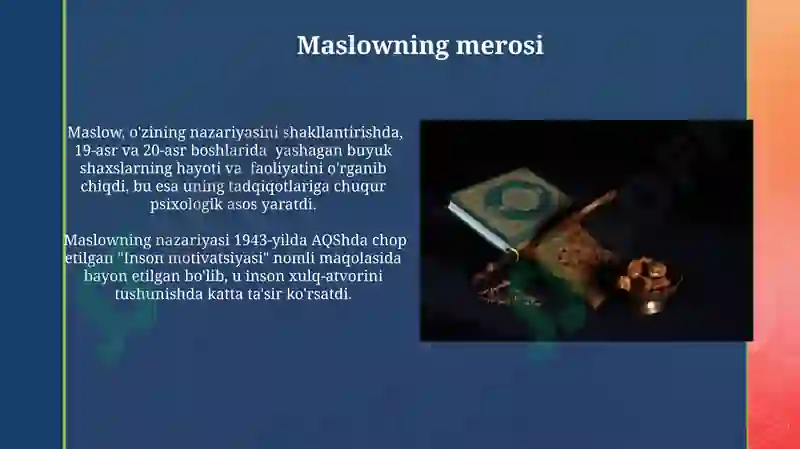 Maslowning merosi

Maslow, o'zining nazariyasini shakllantirishda, 19-asr va 20-asr boshlarida yashagan buyuk shaxslarning hayoti va faoliyatini o'rganib chiqdi, bu esa uning tadqiqotlariga chuqur psixologik asos yaratdi.

Maslowning nazariyasi 1943-yilda AQShda chop etilgan "Inson motivatsiyasi" nomli maqolasida bayon etilgan bo'lib, u inson xulq-atvorini tushunishda katta ta'sir ko'rsatdi.